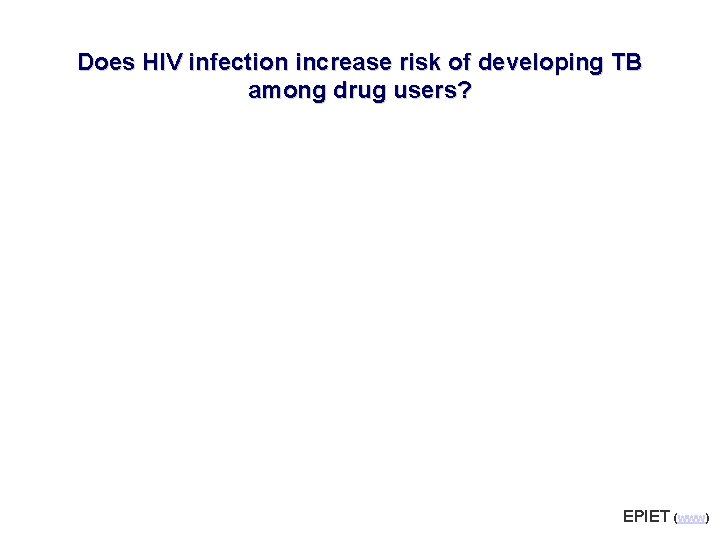 Does HIV infection increase risk of developing TB among drug users?

EPIET (www)